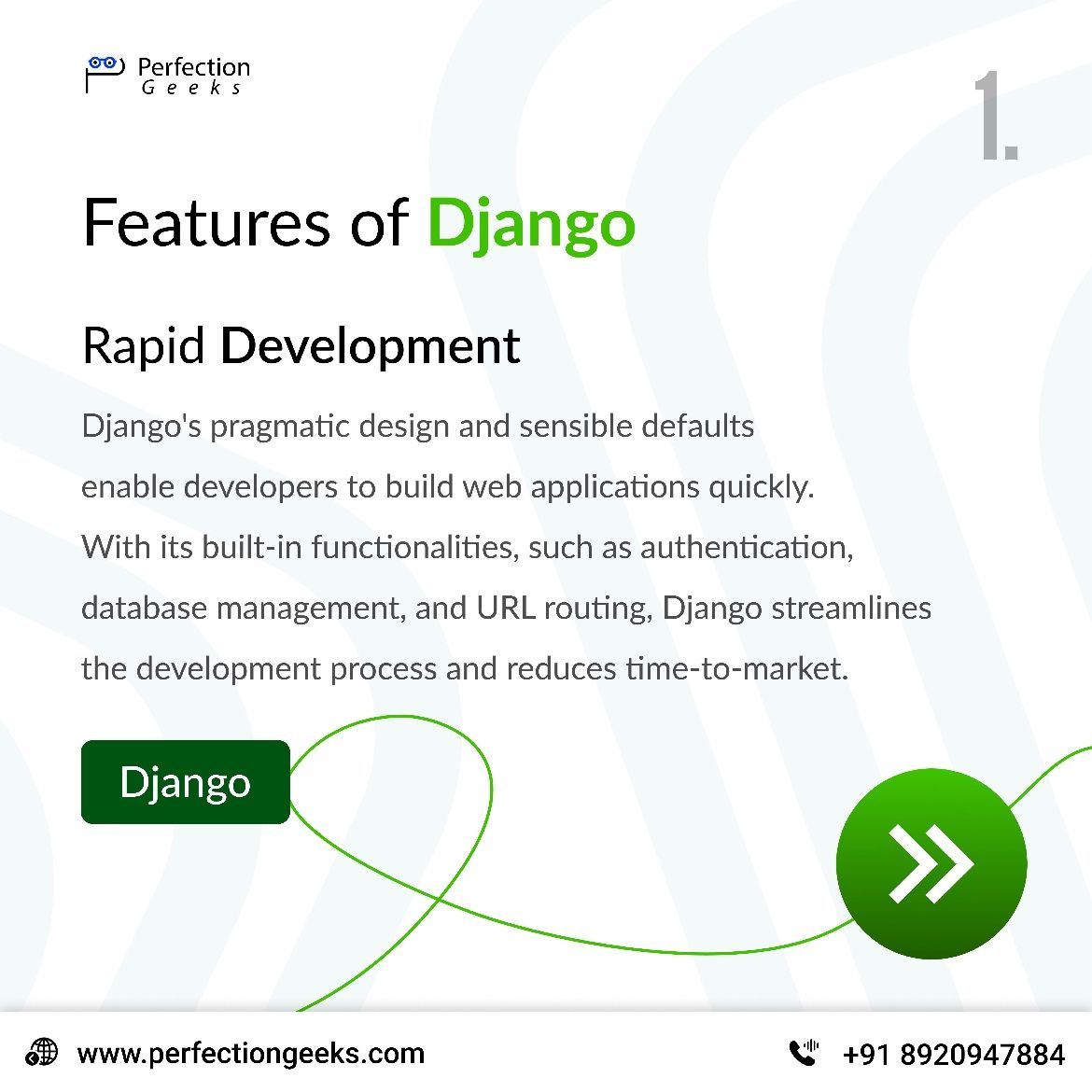 Perfection
Geeks

1.

Features of Django

Rapid Development

Django's pragmatic design and sensible defaults enable developers to build web applications quickly. With its built-in functionalities, such as authentication, database management, and URL routing, Django streamlines the development process and reduces time-to-market.

Django

www.perfectiongeeks.com

+91 8920947884